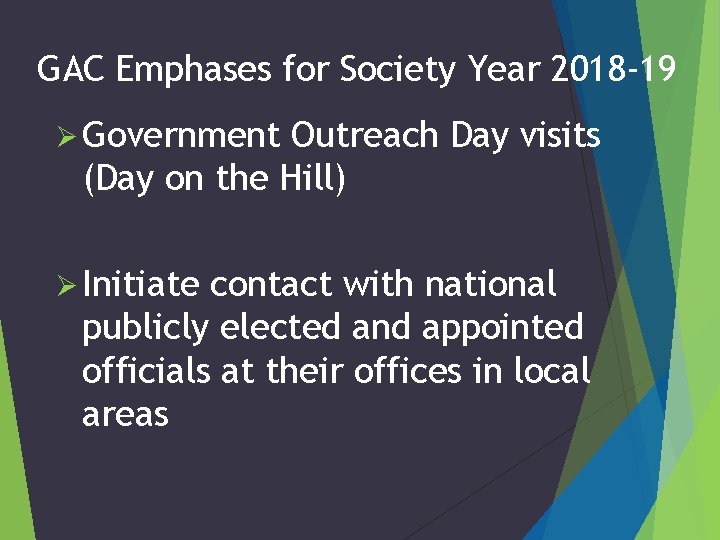 GAC Emphases for Society Year 2018-19

➢ Government Outreach Day visits (Day on the Hill)

➢ Initiate contact with national publicly elected and appointed officials at their offices in local areas